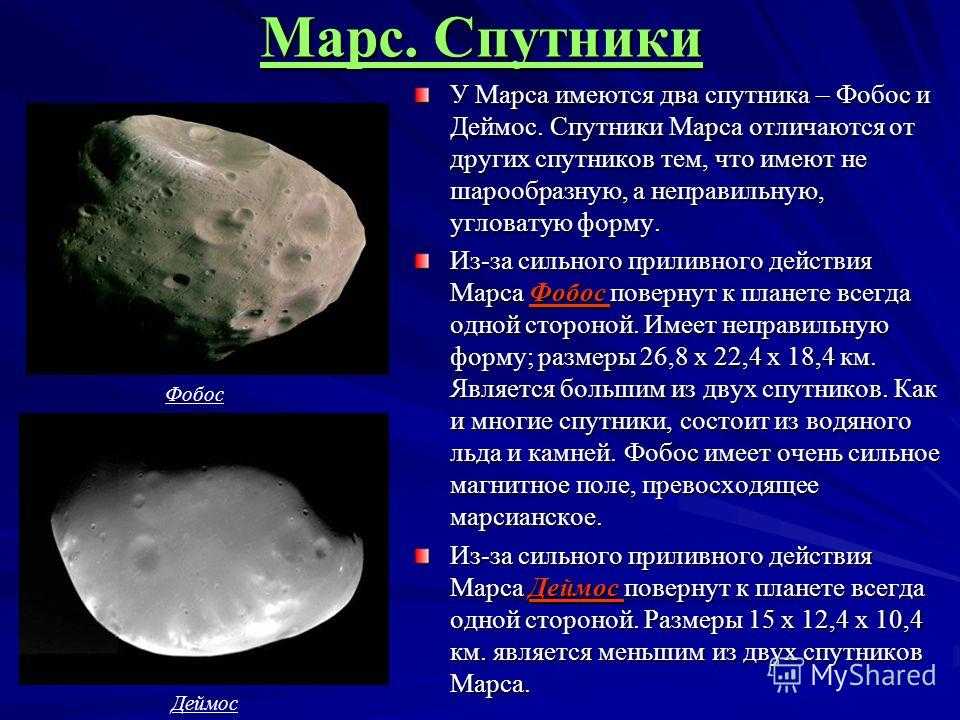 Марс. Спутники

Фобос

Деймос

У Марса имеются два спутника – Фобос и Деймос. Спутники Марса отличаются от других спутников тем, что имеют не шарообразную, а неправильную, угловатую форму.

Из-за сильного приливного действия Марса Фобос повернут к планете всегда одной стороной. Имеет неправильную форму; размеры 26,8 х 22,4 х 18,4 км. Является большим из двух спутников. Как и многие спутники, состоит из водяного льда и камней. Фобос имеет очень сильное магнитное поле, превосходящее марсианское.

Из-за сильного приливного действия Марса Деймос повернут к планете всегда одной стороной. Размеры 15 х 12,4 х 10,4 км. является меньшим из двух спутников Марса.

MyShared